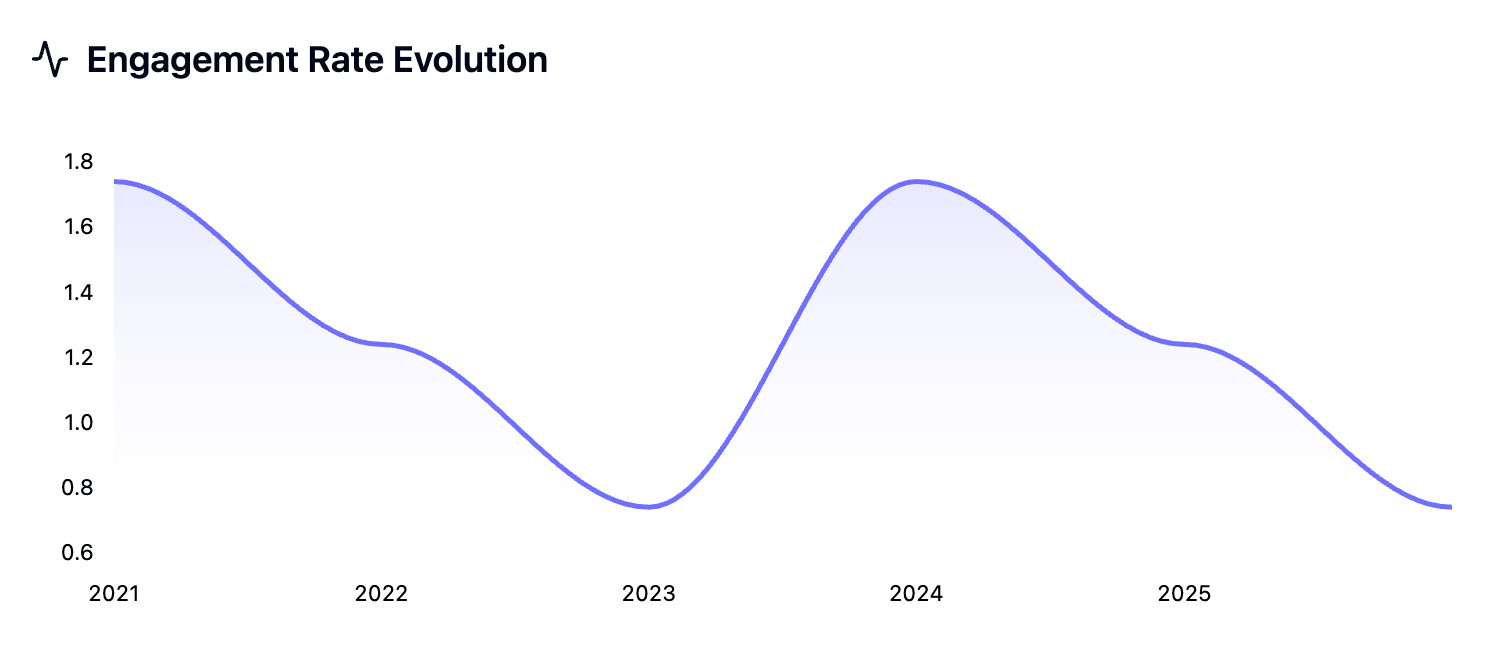 Engagement Rate Evolution

1.8
1.6
1.4
1.2
1.0
0.8
0.6

2021
2022
2023
2024
2025